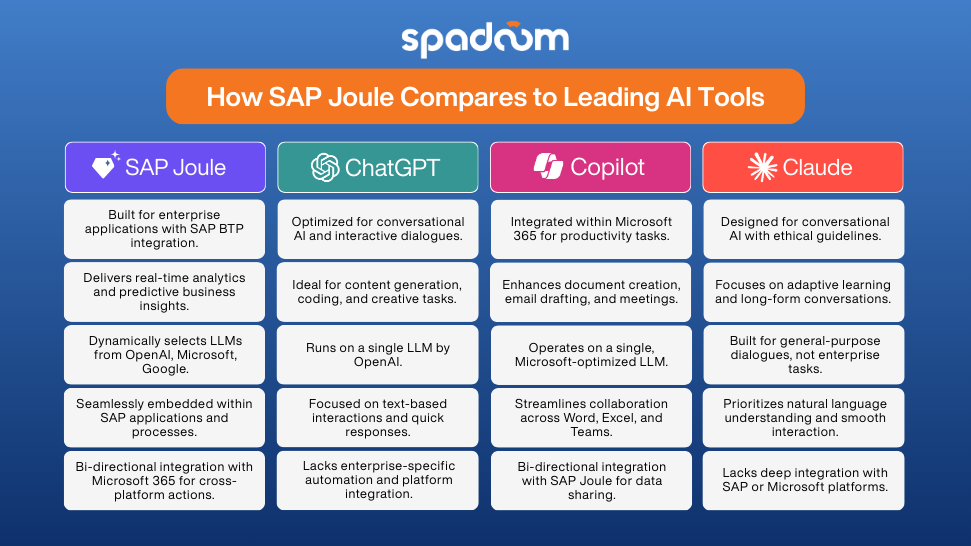 spadoom

How SAP Joule Compares to Leading AI Tools

| SAP Joule | ChatGPT | Copilot | Claude |
|---|---|---|---|
| Built for enterprise applications with SAP BTP integration. | Optimized for conversational AI and interactive dialogues. | Integrated within Microsoft 365 for productivity tasks. | Designed for conversational AI with ethical guidelines. |
| Delivers real-time analytics and predictive business insights. | Ideal for content generation, coding, and creative tasks. | Enhances document creation, email drafting, and meetings. | Focuses on adaptive learning and long-form conversations. |
| Dynamically selects LLMs from OpenAI, Microsoft, Google. | Runs on a single LLM by OpenAI. | Operates on a single, Microsoft-optimized LLM. | Built for general-purpose dialogues, not enterprise tasks. |
| Seamlessly embedded within SAP applications and processes. | Focused on text-based interactions and quick responses. | Streamlines collaboration across Word, Excel, and Teams. | Prioritizes natural language understanding and smooth interaction. |
| Bi-directional integration with Microsoft 365 for cross-platform actions. | Lacks enterprise-specific automation and platform integration. | Bi-directional integration with SAP Joule for data sharing. | Lacks deep integration with SAP or Microsoft platforms. |